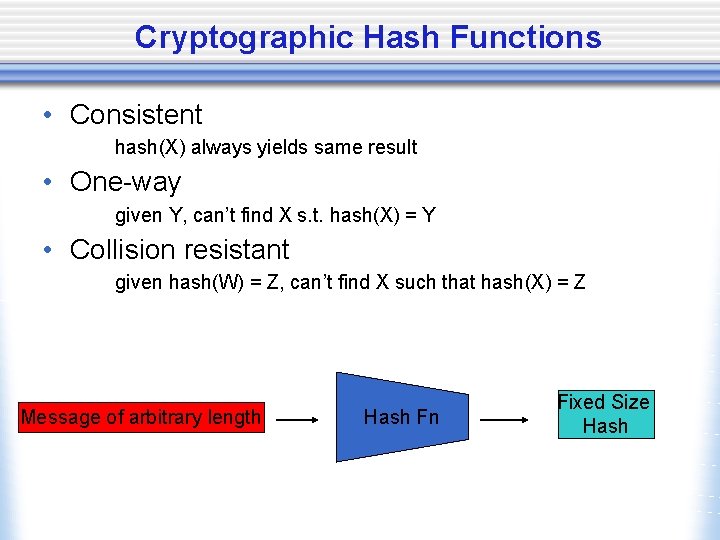 Cryptographic Hash Functions

• Consistent

hash(X) always yields same result

• One-way

given Y, can't find X s.t. hash(X) = Y

• Collision resistant

given hash(W) = Z, can't find X such that hash(X) = Z

Message of arbitrary length

Hash Fn

Fixed Size Hash